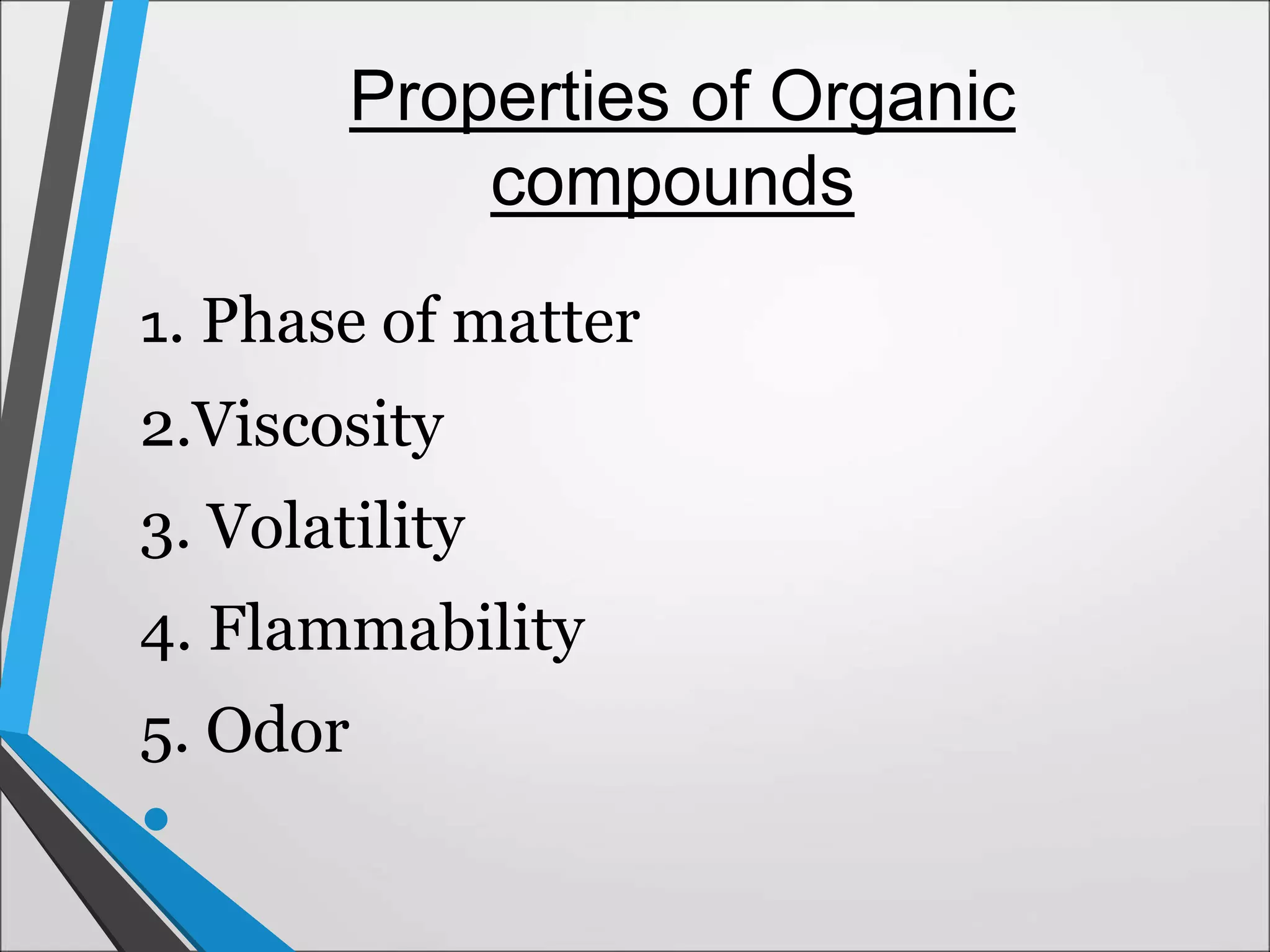 Properties of Organic compounds

1. Phase of matter
2.Viscosity
3. Volatility
4. Flammability
5. Odor